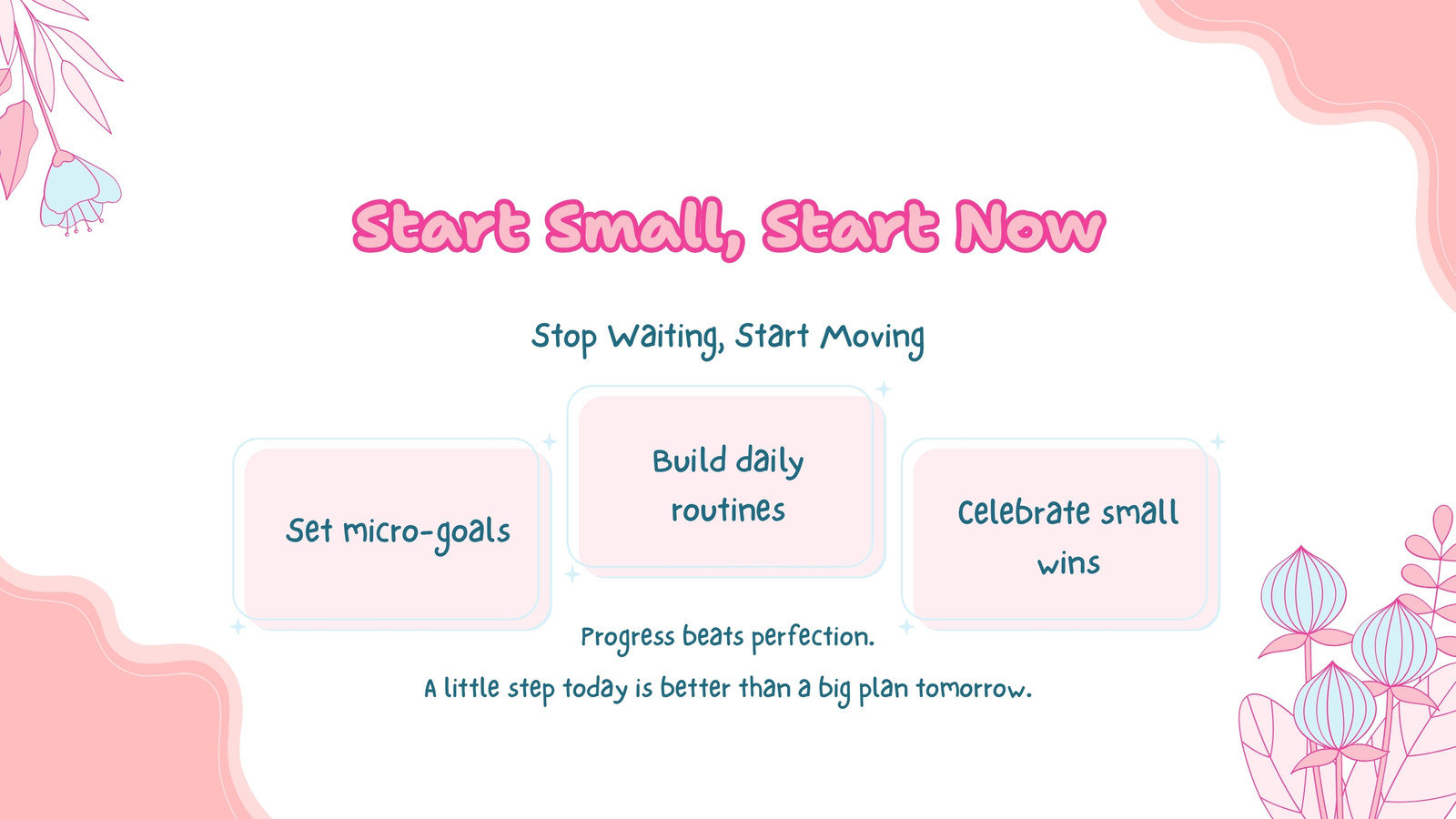 Start Small, Start Now

Stop Waiting, Start Moving

Set micro-goals

Build daily routines

Celebrate small wins

Progress beats perfection.

A little step today is better than a big plan tomorrow.